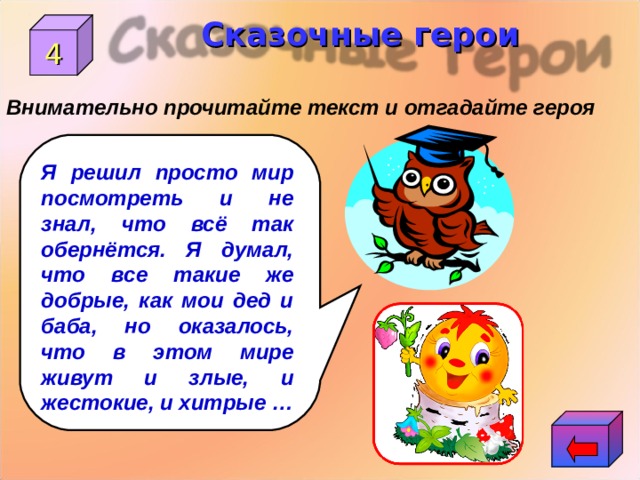 4

Сказочные герои

Внимательно прочитайте текст и отгадайте героя

Я решил просто мир посмотреть и не знал, что всё так обернётся. Я думал, что все такие же добрые, как мои дед и баба, но оказалось, что в этом мире живут и злые, и жестокие, и хитрые …